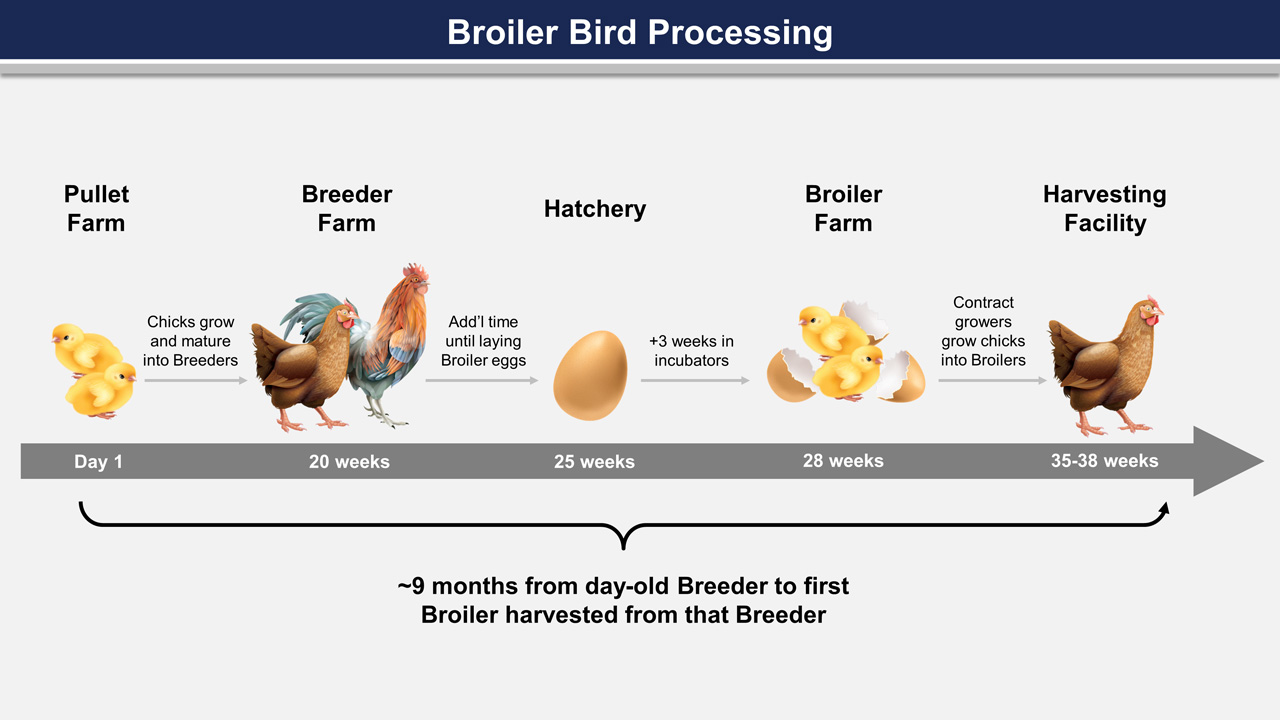 Broiler Bird Processing

Pullet Farm

Breeder Farm

Hatchery

Broiler Farm

Harvesting Facility

Chicks grow and mature into Breeders

Add'l time until laying Broiler eggs

+3 weeks in incubators

Contract growers grow chicks into Broilers

Day 1

20 weeks

25 weeks

28 weeks

35-38 weeks

~9 months from day-old Breeder to first Broiler harvested from that Breeder